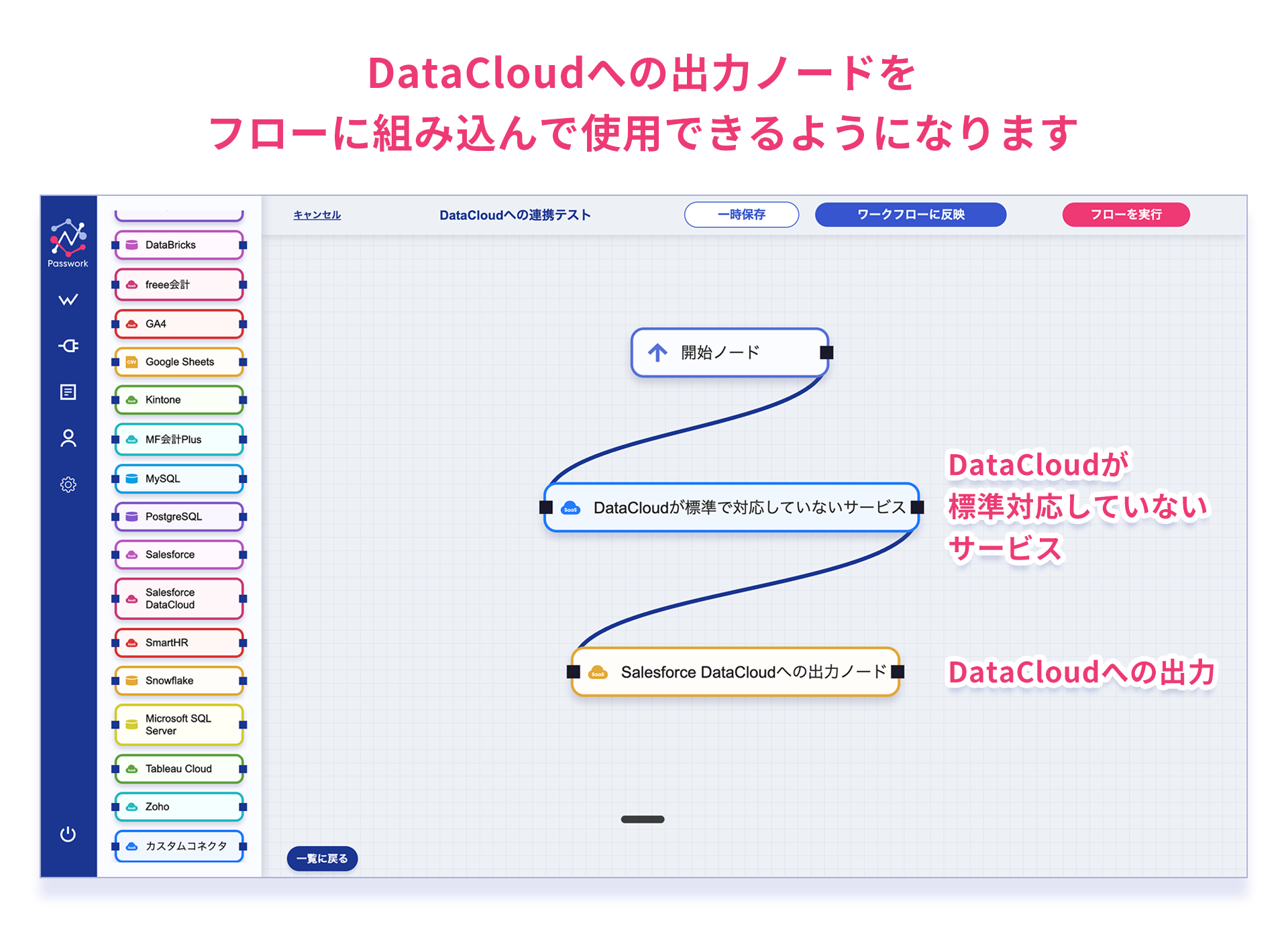 DataCloudへの出力ノードを
フローに組み込んで使用できるようになります

Passwork

DataBricks
freee会計
GA4
Google Sheets
Kintone
MF会計Plus
MySQL
PostgreSQL
Salesforce
Salesforce DataCloud
SmartHR
Snowflake
Microsoft SQL Server
Tableau Cloud
Zoho
カスタムコネクタ

キャンセル
DataCloudへの連携テスト
一時保存
ワークフローに反映
フローを実行

開始ノード
DataCloudが標準で対応していないサービス
Salesforce DataCloudへの出力ノード

DataCloudが
標準対応していない
サービス

DataCloudへの出力

一覧に戻る